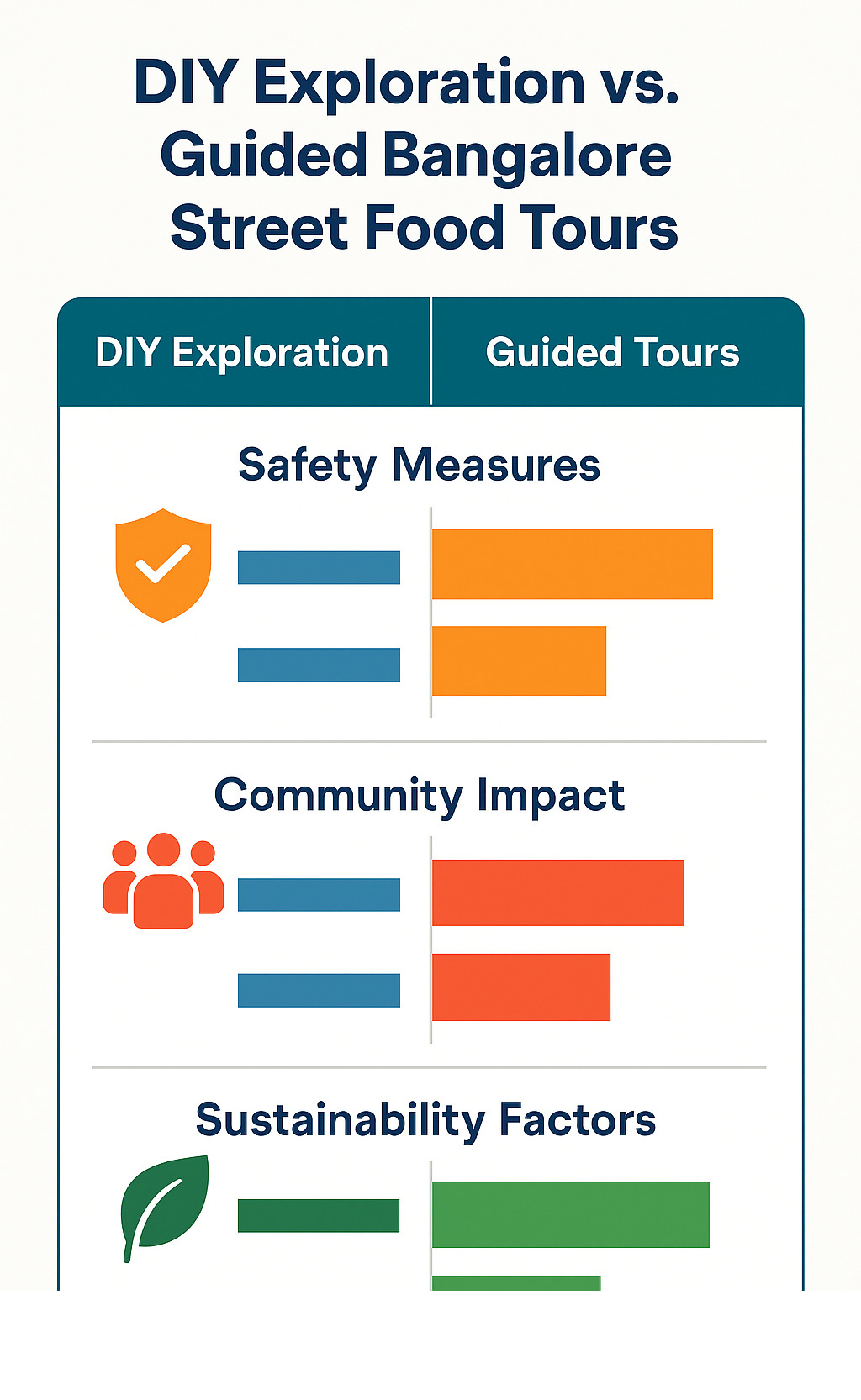 DIY Exploration vs. Guided Bangalore Street Food Tours

DIY Exploration

Guided Tours

Safety Measures

Community Impact

Sustainability Factors